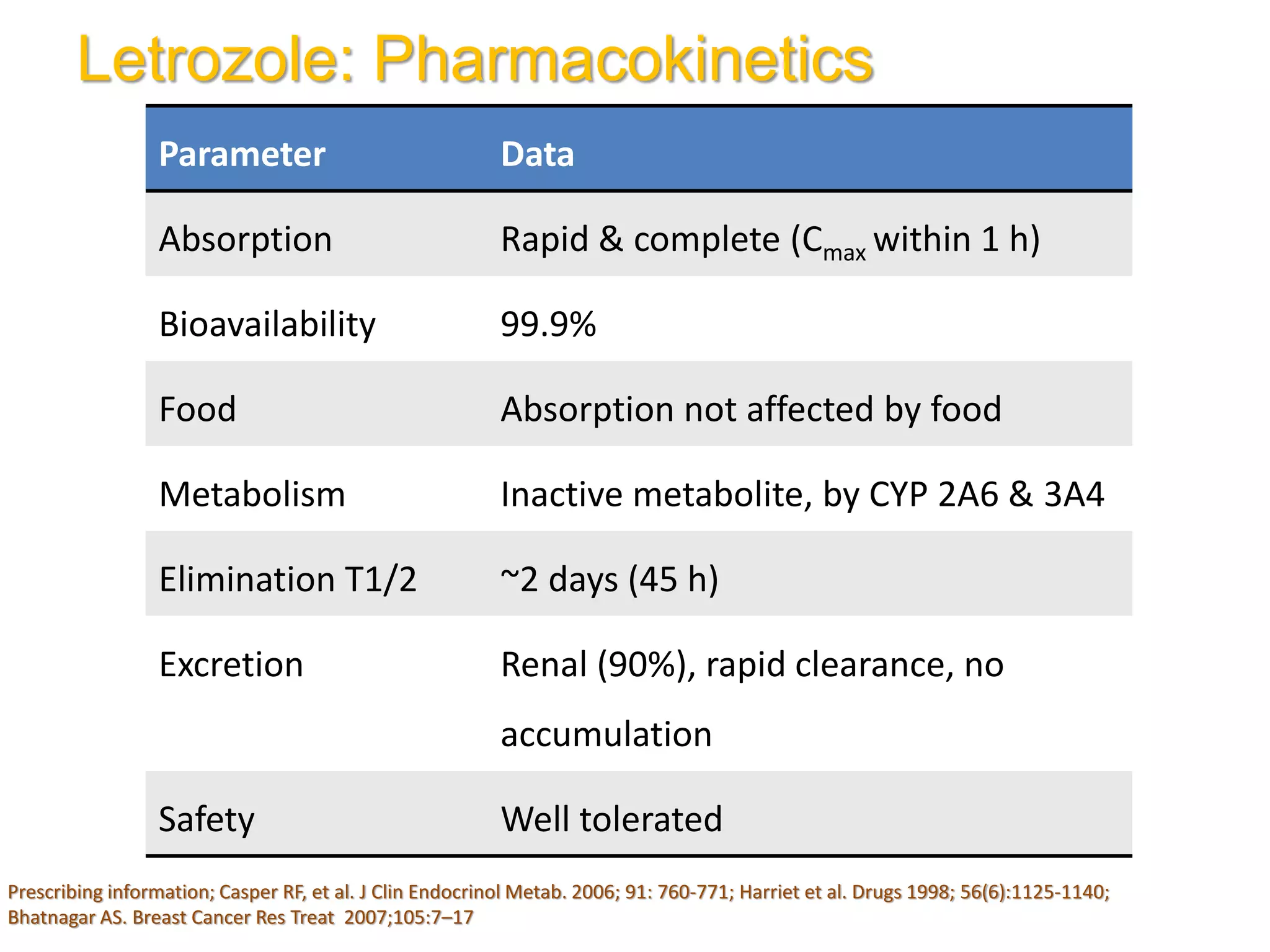 Letrozole: Pharmacokinetics

| Parameter | Data |
|---|---|
| Absorption | Rapid & complete ($C_{max}$ within 1 h) |
| Bioavailability | 99.9% |
| Food | Absorption not affected by food |
| Metabolism | Inactive metabolite, by CYP 2A6 & 3A4 |
| Elimination T1/2 | ~2 days (45 h) |
| Excretion | Renal (90%), rapid clearance, no accumulation |
| Safety | Well tolerated |

Prescribing information; Casper RF, et al. J Clin Endocrinol Metab. 2006; 91: 760-771; Harriet et al. Drugs 1998; 56(6):1125-1140; Bhatnagar AS. Breast Cancer Res Treat 2007;105:7–17